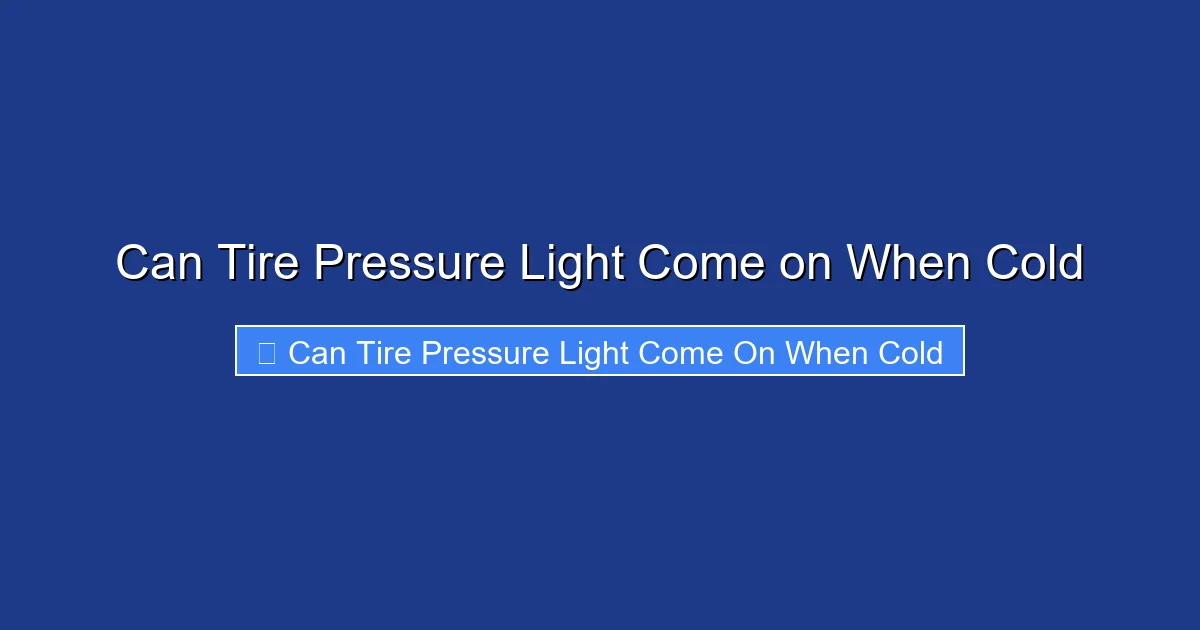 Can Tire Pressure Light Come on When Cold

Can Tire Pressure Light Come On When Cold